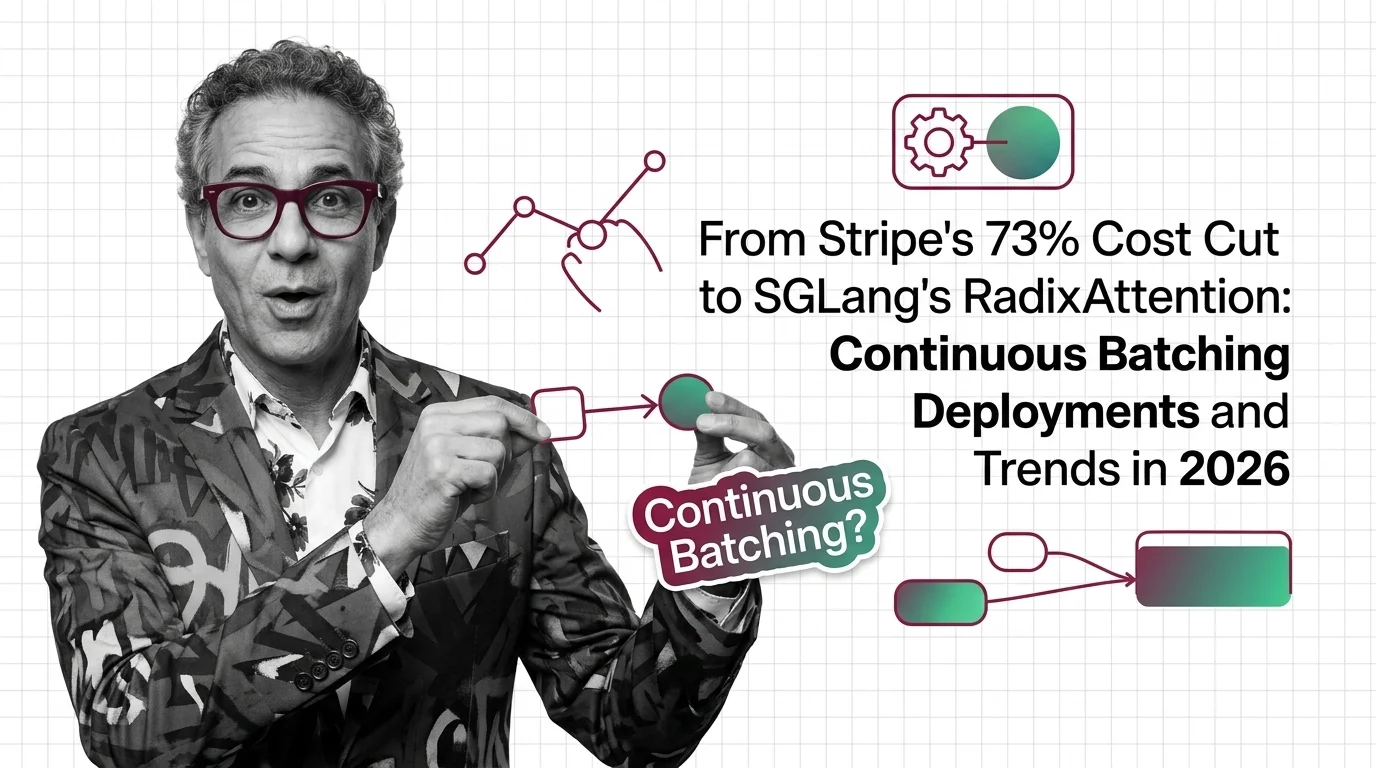 From Stripe's 73% Cost Cut to SGLang's RadixAttention: Continuous Batching Deployments and Trends in 2026

Continuous Batching?